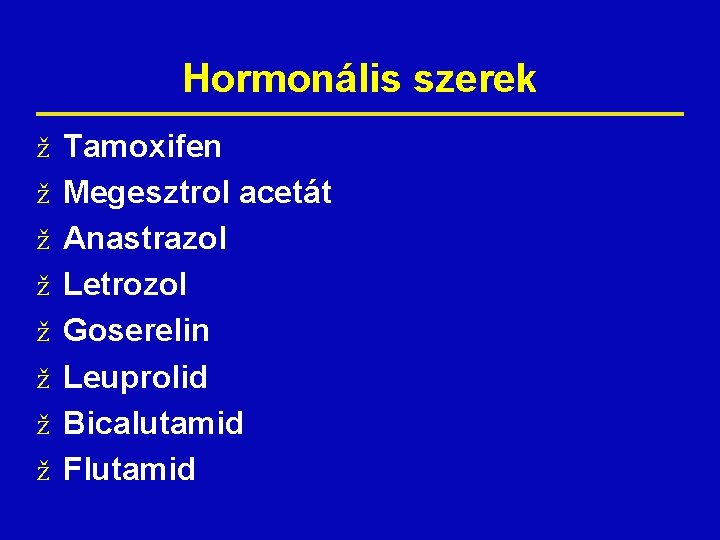 Hormonális szerek

ž Tamoxifen
ž Megesztrol acetát
ž Anastrazol
ž Letrozol
ž Goserelin
ž Leuprolid
ž Bicalutamid
ž Flutamid